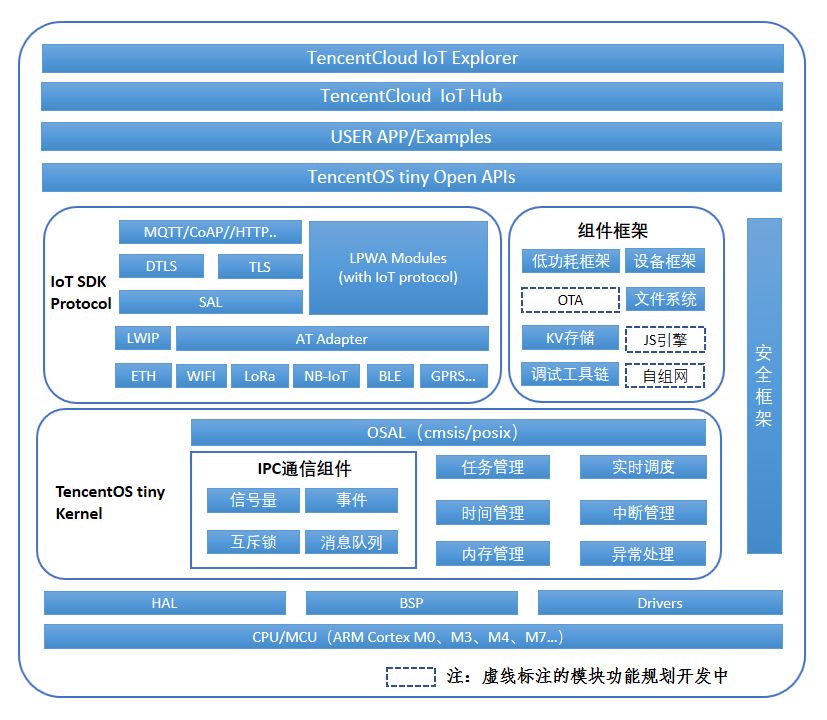 TencentCloud IoT Explorer

TencentCloud IoT Hub

USER APP/Examples

TencentOS tiny Open APIs

IoT SDK Protocol

MQTT/CoAP//HTTP..

DTLS

TLS

SAL

LPWA Modules (with IoT protocol)

LWIP

AT Adapter

ETH

WIFI

LoRa

NB-IoT

BLE

GPRS...

组件框架

低功耗框架

设备框架

OTA

文件系统

KV存储

JS引擎

调试工具链

自组网

安全框架

TencentOS tiny Kernel

OSAL（cmsis/posix）

IPC通信组件

信号量

事件

互斥锁

消息队列

任务管理

实时调度

时间管理

中断管理

内存管理

异常处理

HAL

BSP

Drivers

CPU/MCU（ARM Cortex M0、M3、M4、M7...）

注：虚线标注的模块功能规划开发中